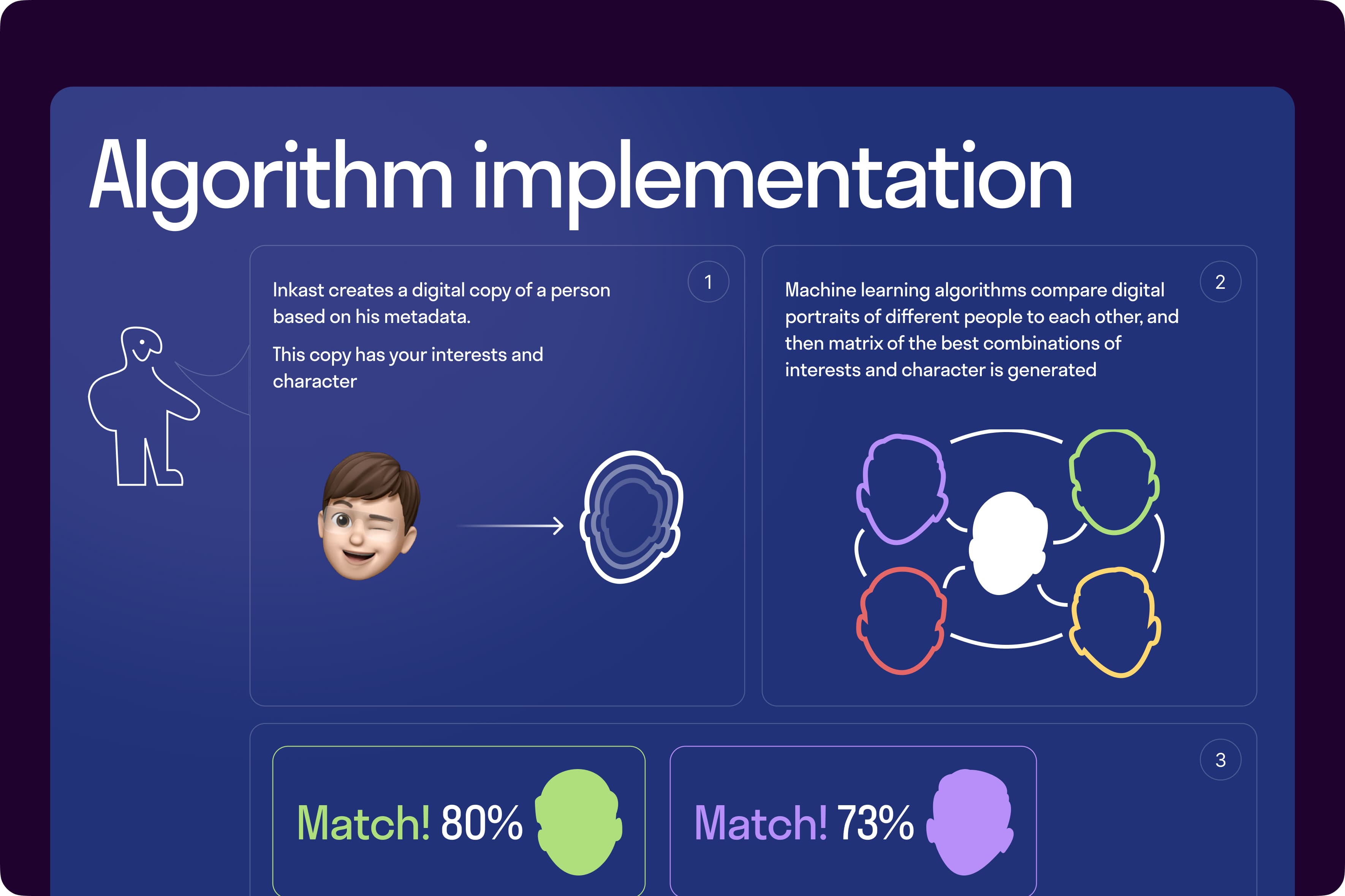 Algorithm implementation

1

Inkast creates a digital copy of a person based on his metadata.

This copy has your interests and character

2

Machine learning algorithms compare digital portraits of different people to each other, and then matrix of the best combinations of interests and character is generated

3

Match! 80%

Match! 73%